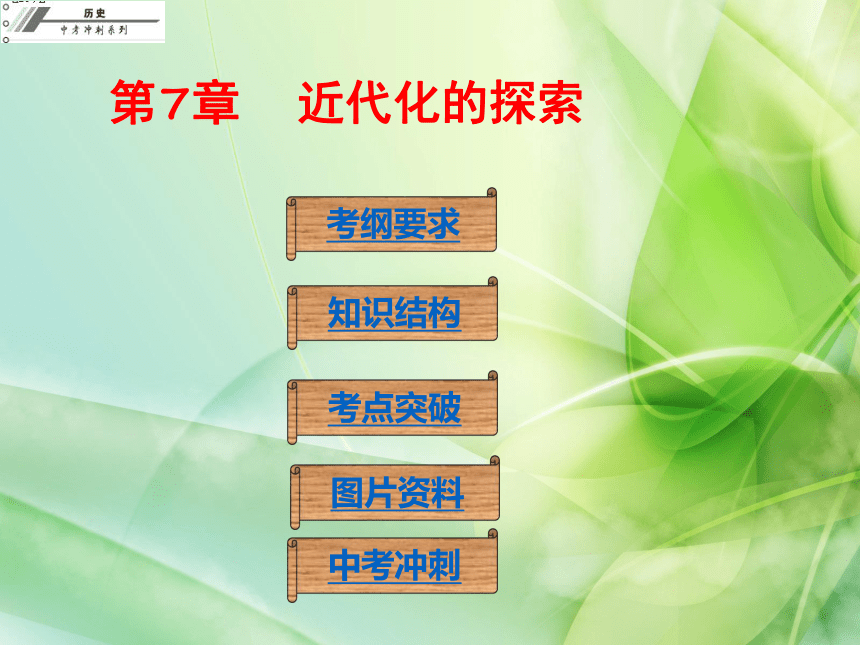 历史
中考冲刺系列

第7章　近代化的探索

考纲要求

知识结构

考点突破

图片资料

中考冲刺